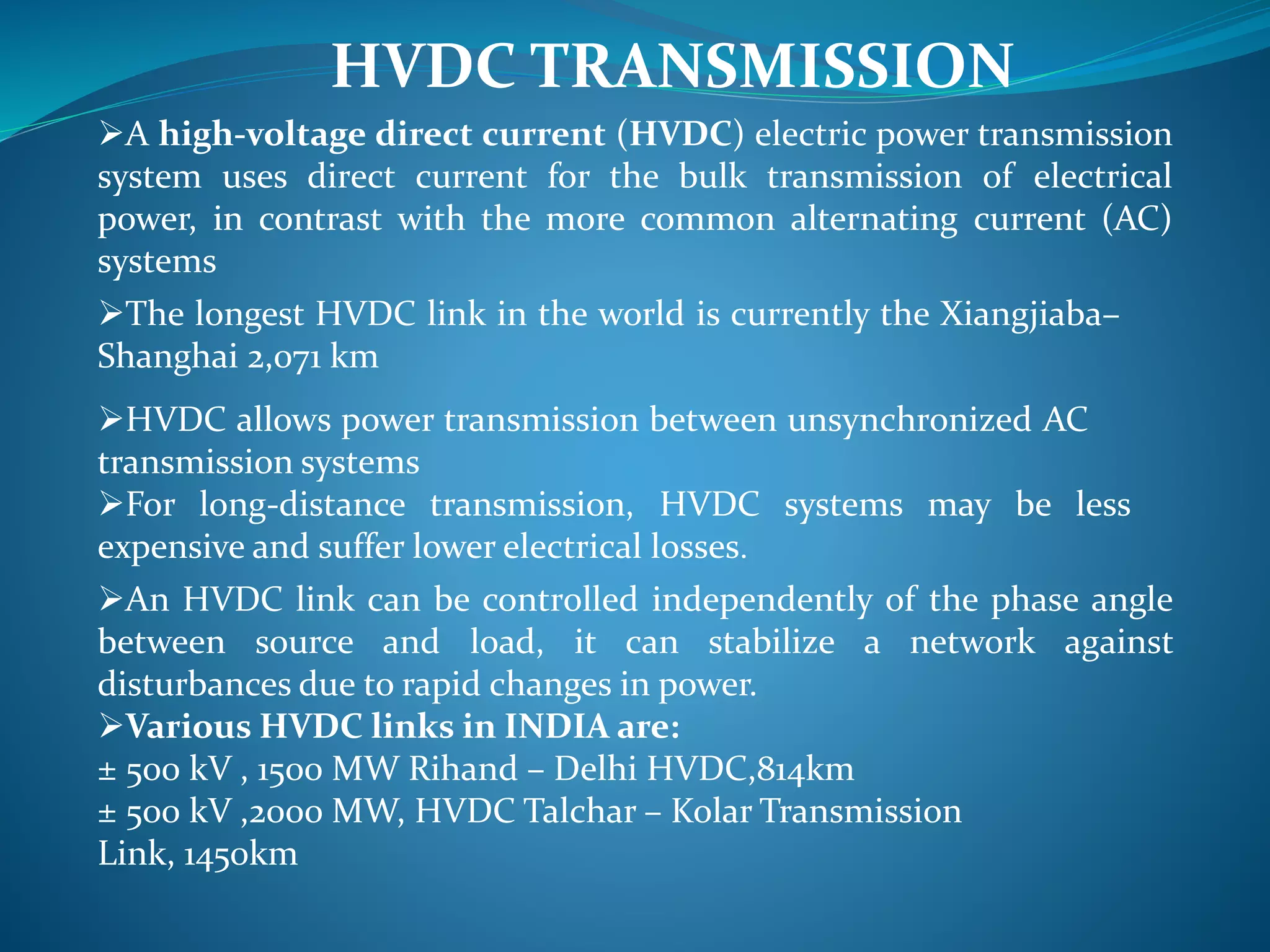 HVDC TRANSMISSION

➢A high-voltage direct current (HVDC) electric power transmission system uses direct current for the bulk transmission of electrical power, in contrast with the more common alternating current (AC) systems

➢The longest HVDC link in the world is currently the Xiangjiaba–Shanghai 2,071 km

➢HVDC allows power transmission between unsynchronized AC transmission systems
➢For long-distance transmission, HVDC systems may be less expensive and suffer lower electrical losses.

➢An HVDC link can be controlled independently of the phase angle between source and load, it can stabilize a network against disturbances due to rapid changes in power.
➢Various HVDC links in INDIA are:
± 500 kV , 1500 MW Rihand – Delhi HVDC,814km
± 500 kV ,2000 MW, HVDC Talchar – Kolar Transmission Link, 1450km